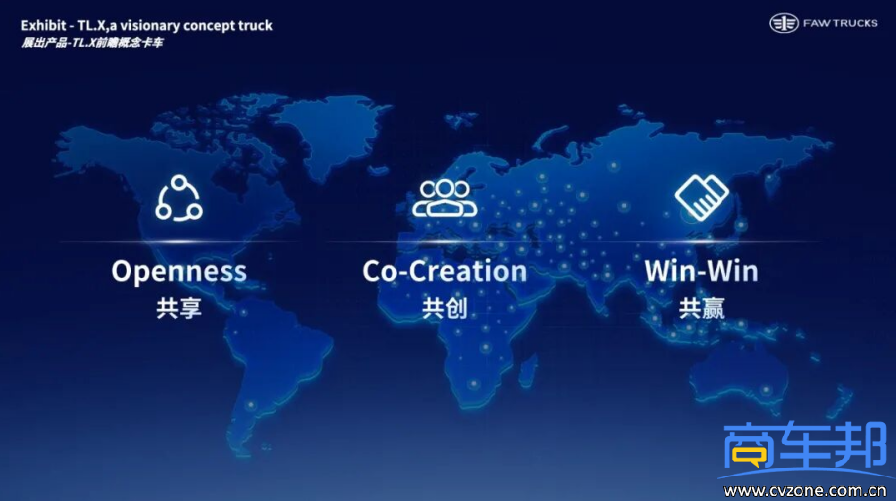 Exhibit - TL.X,a visionary concept truck
展出产品-TL.X前瞻概念卡车

FAW TRUCKS

Openness
共享

Co-Creation
共创

Win-Win
共赢

商车邦
www.cvzone.com.cn